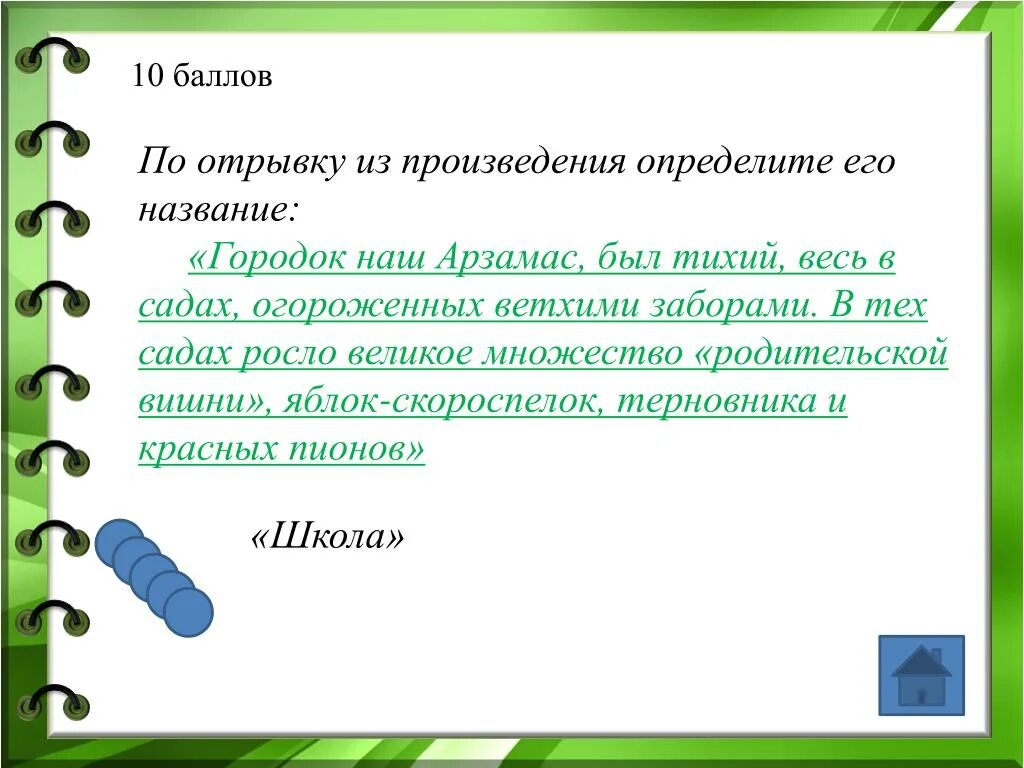 10 баллов

По отрывку из произведения определите его название:

«Городок наш Арзамас, был тихий, весь в садах, огороженных ветхими заборами. В тех садах росло великое множество «родительской вишни», яблок-скороспелок, терновника и красных пионов»

«Школа»